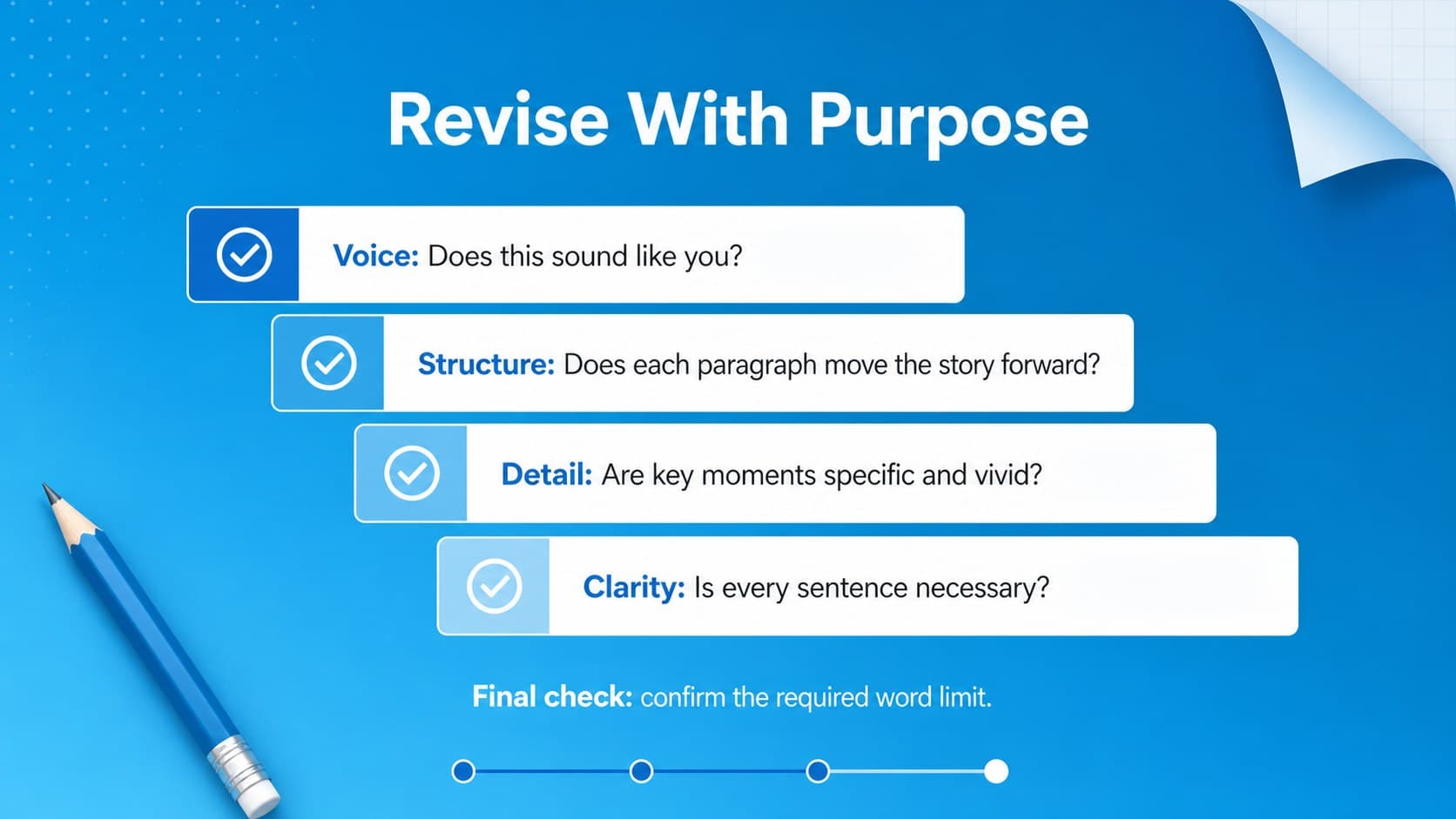 Revise With Purpose

Voice: Does this sound like you?

Structure: Does each paragraph move the story forward?

Detail: Are key moments specific and vivid?

Clarity: Is every sentence necessary?

Final check: confirm the required word limit.